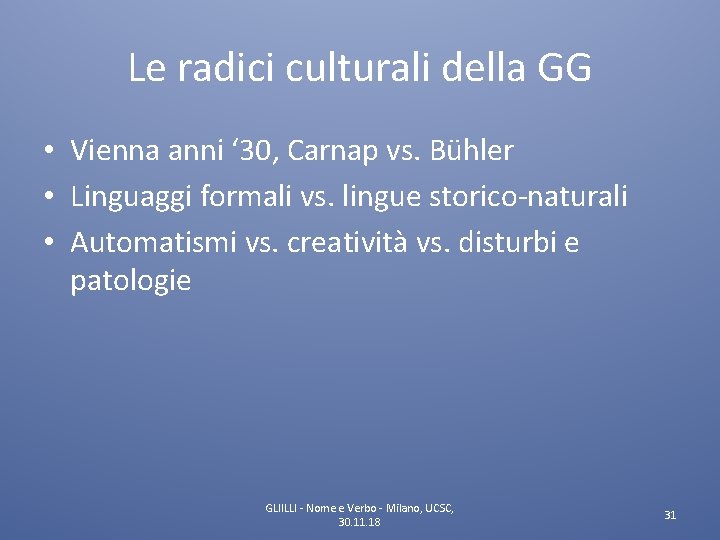 Le radici culturali della GG

• Vienna anni ‘30, Carnap vs. Bühler
• Linguaggi formali vs. lingue storico-naturali
• Automatismi vs. creatività vs. disturbi e patologie

GLIILLI - Nome e Verbo - Milano, UCSC, 30.11.18

31